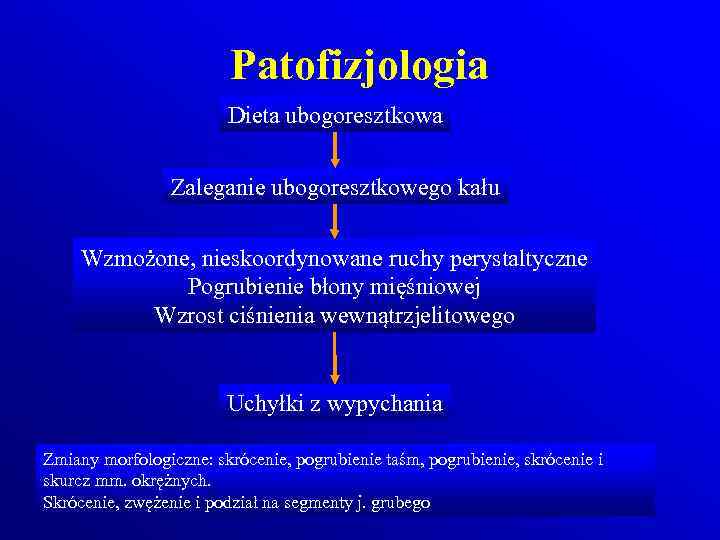 Patofizjologia

Dieta ubogoresztkowa

Zaleganie ubogoresztkowego kału

Wzmożone, nieskoordynowane ruchy perystaltyczne
Pogrubienie błony mięśniowej
Wzrost ciśnienia wewnątrzjelitowego

Uchyłki z wypychania

Zmiany morfologiczne: skrócenie, pogrubienie taśm, pogrubienie, skrócenie i skurcz mm. okrężnych.
Skrócenie, zwężenie i podział na segmenty j. grubego